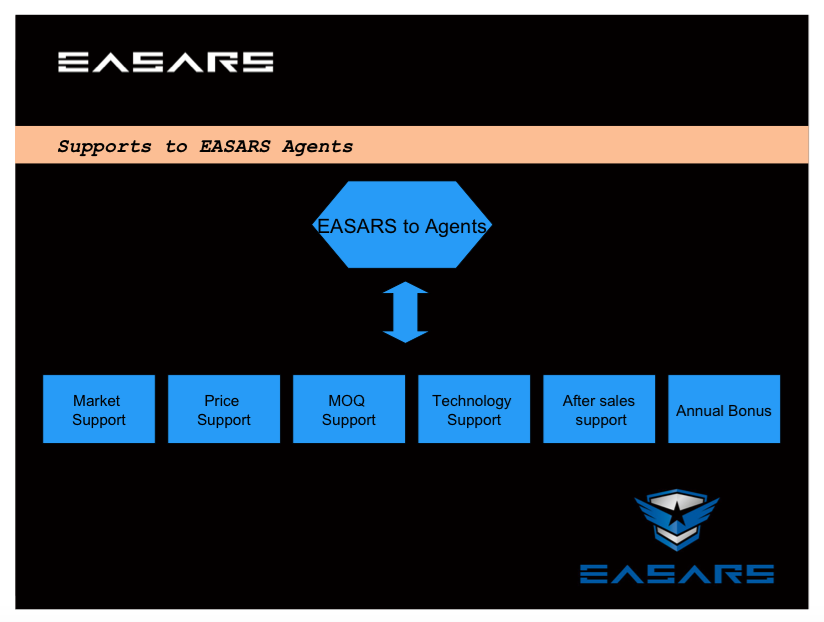 EASARS

Supports to EASARS Agents

EASARS to Agents

Market Support

Price Support

MOQ Support

Technology Support

After sales support

Annual Bonus

EASARS